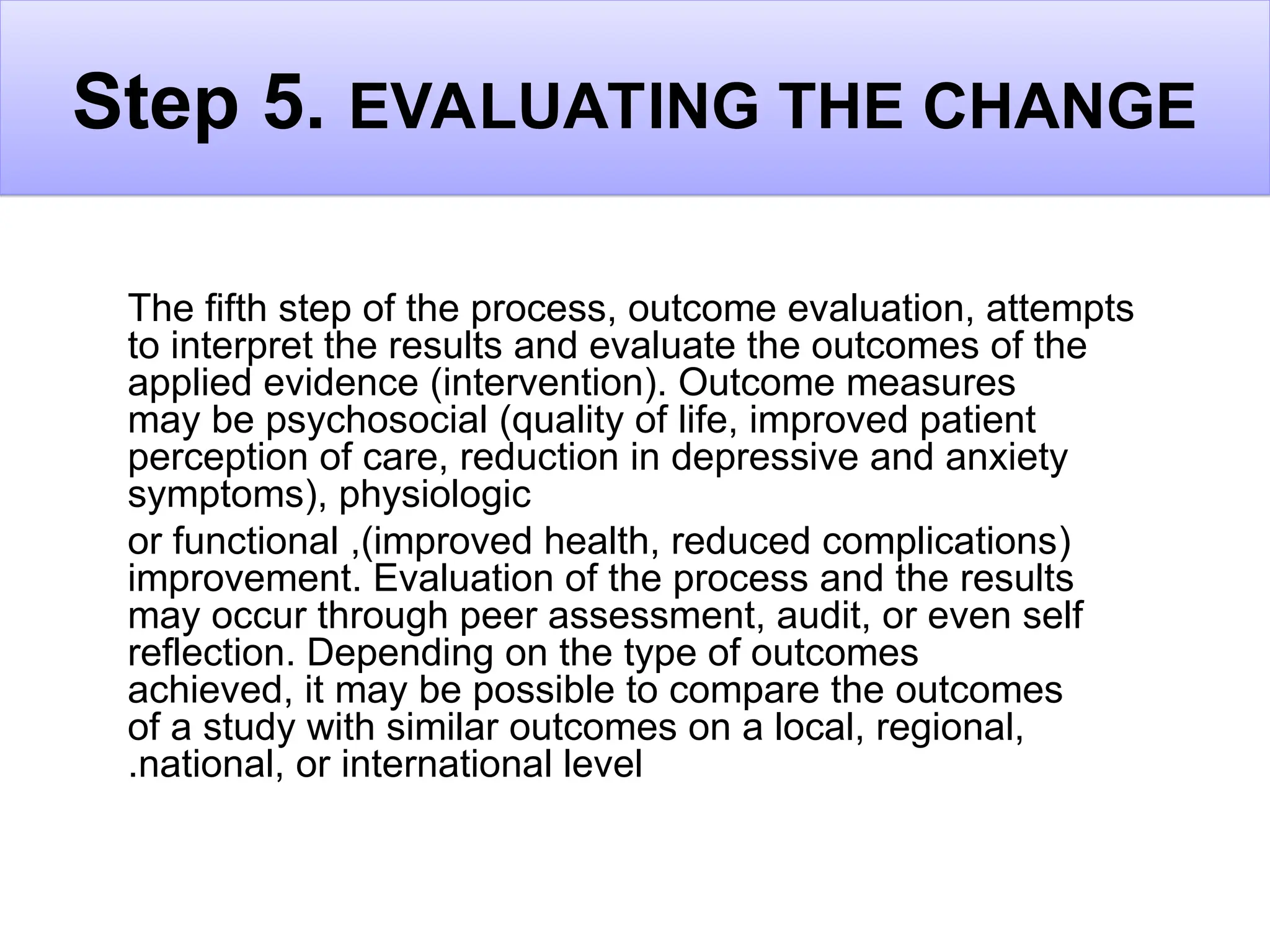 Step 5. EVALUATING THE CHANGE

The fifth step of the process, outcome evaluation, attempts to interpret the results and evaluate the outcomes of the applied evidence (intervention). Outcome measures may be psychosocial (quality of life, improved patient perception of care, reduction in depressive and anxiety symptoms), physiologic

or functional ,(improved health, reduced complications) improvement. Evaluation of the process and the results may occur through peer assessment, audit, or even self reflection. Depending on the type of outcomes achieved, it may be possible to compare the outcomes of a study with similar outcomes on a local, regional, .national, or international level